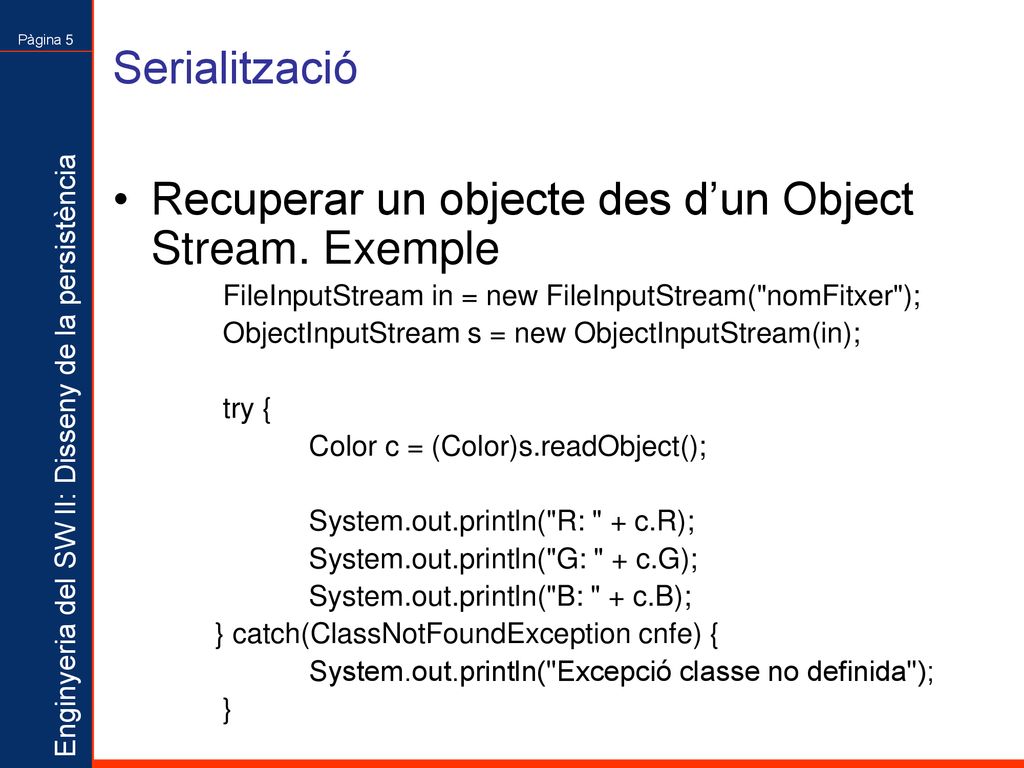 Pàgina 5

Enginyeria del SW II: Disseny de la persistència

Serialització

• Recuperar un objecte des d’un Object Stream. Exemple

FileInputStream in = new FileInputStream("nomFitxer");
ObjectInputStream s = new ObjectInputStream(in);

try {
Color c = (Color)s.readObject();

System.out.println("R: " + c.R);
System.out.println("G: " + c.G);
System.out.println("B: " + c.B);
} catch(ClassNotFoundException cnfe) {
System.out.println("Excepció classe no definida");
}